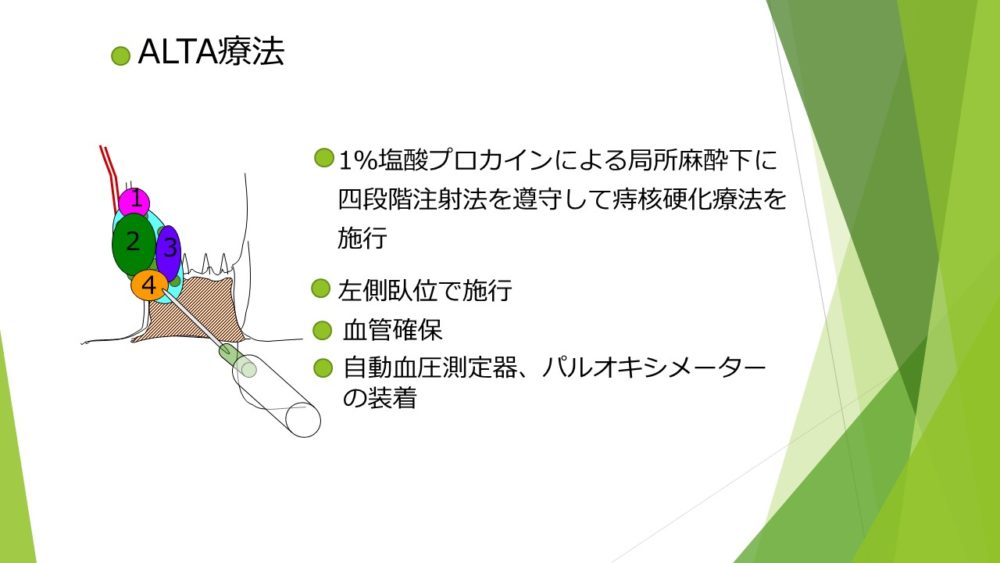 ALTA療法

1
2
3
4

1%塩酸プロカインによる局所麻酔下に四段階注射法を遵守して痔核硬化療法を施行

左側臥位で施行

血管確保

自動血圧測定器、パルオキシメーターの装着